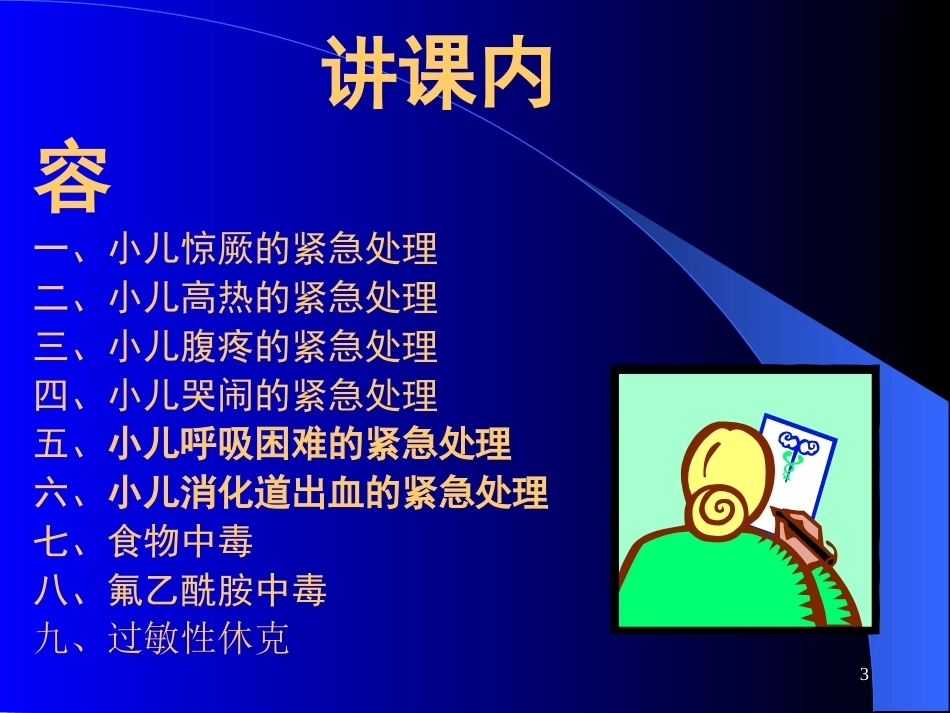 讲课内容

一、小儿惊厥的紧急处理
二、小儿高热的紧急处理
三、小儿腹疼的紧急处理
四、小儿哭闹的紧急处理
五、小儿呼吸困难的紧急处理
六、小儿消化道出血的紧急处理
七、食物中毒
八、氟乙酰胺中毒
九、过敏性休克

3